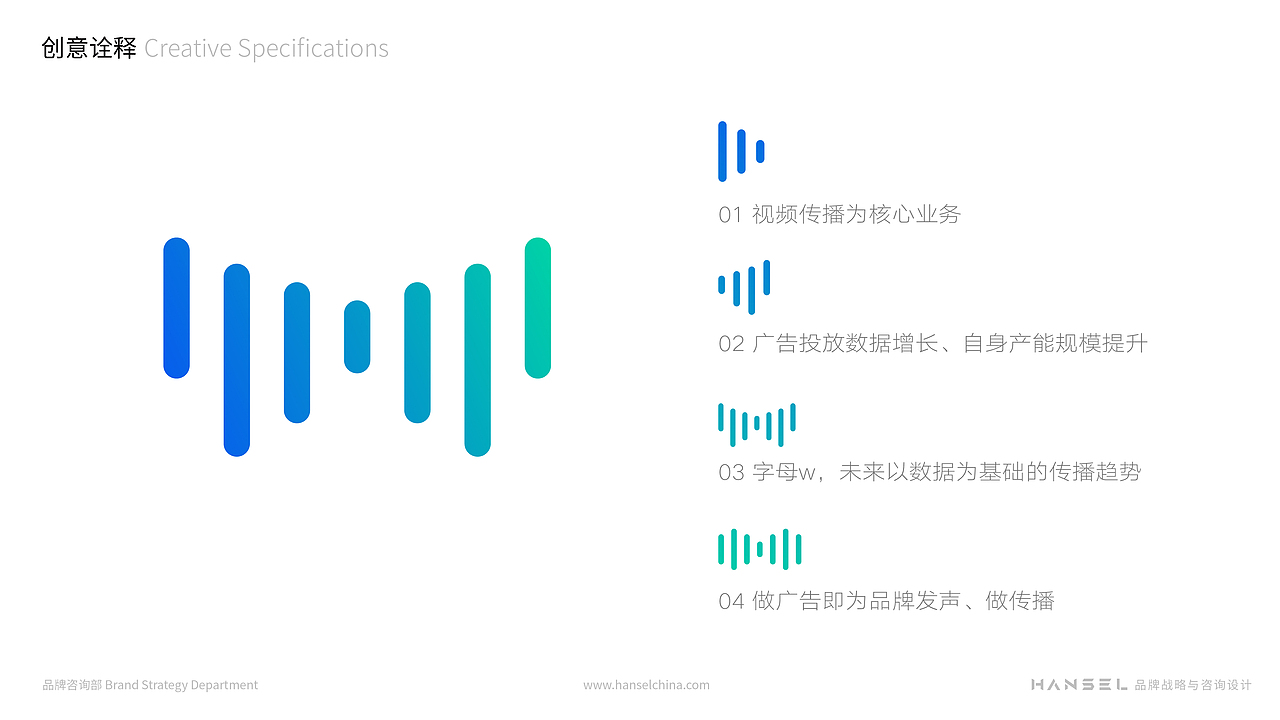 创意诠释 Creative Specifications

01 视频传播为核心业务

02 广告投放数据增长、自身产能规模提升

03 字母w，未来以数据为基础的传播趋势

04 做广告即为品牌发声 、做传播

品牌咨询部 Brand Strategy Department

www.hanselchina.com

HANSEL 品牌战略与咨询设计